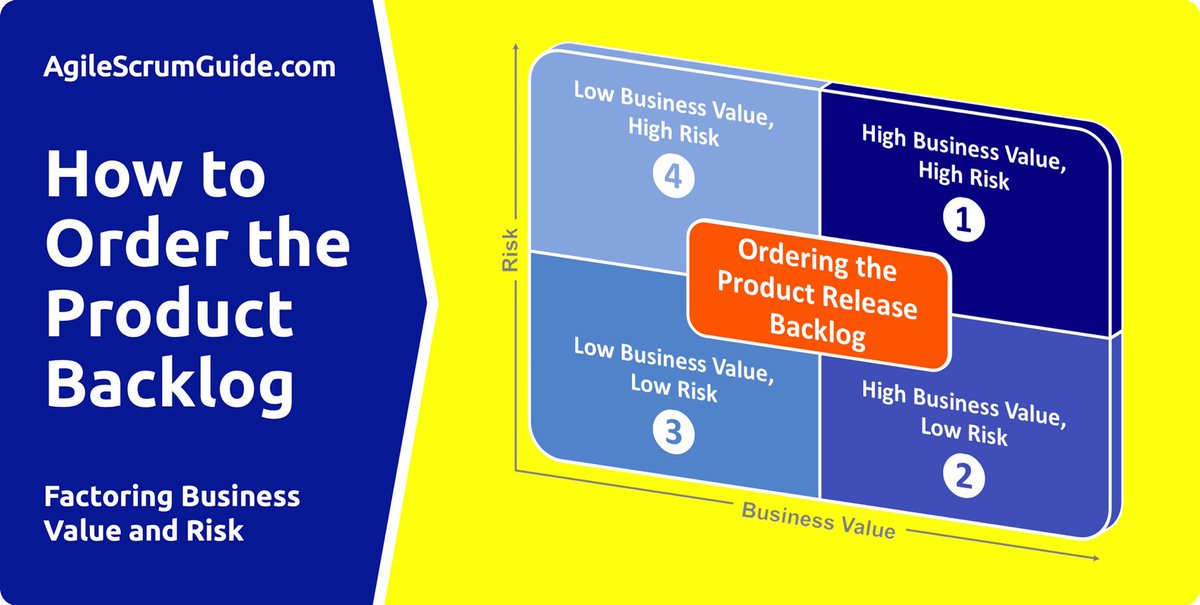 AgileScrumGuide.com

How to Order the Product Backlog

Factoring Business Value and Risk

Risk

Low Business Value, High Risk
4

High Business Value, High Risk
1

Ordering the Product Release Backlog

Low Business Value, Low Risk
3

High Business Value, Low Risk
2

Business Value